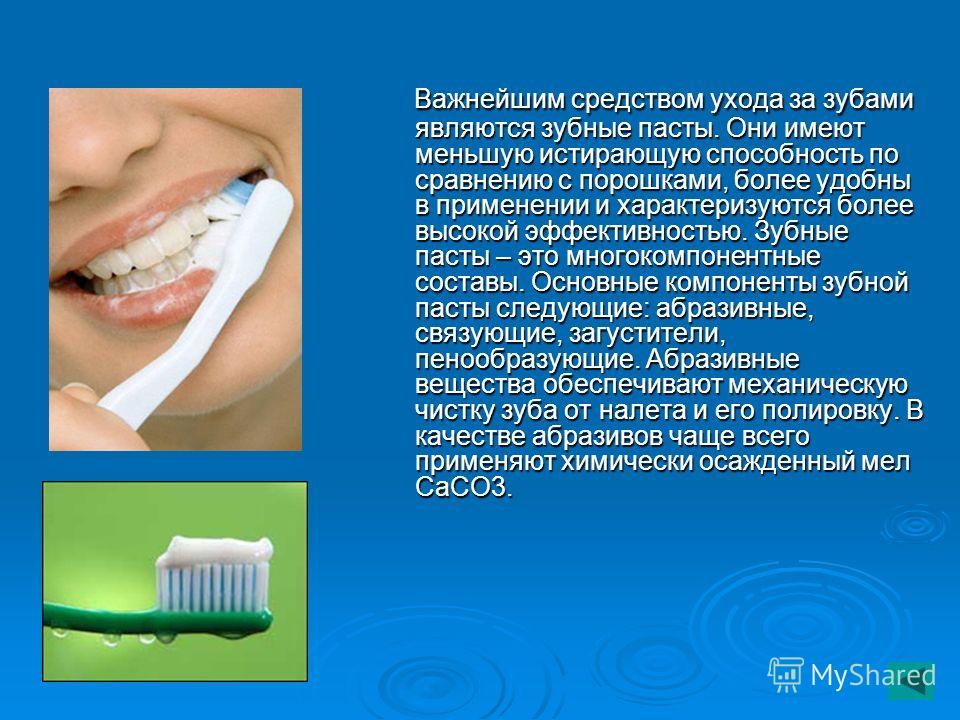 Важнейшим средством ухода за зубами являются зубные пасты. Они имеют меньшую истирающую способность по сравнению с порошками, более удобны в применении и характеризуются более высокой эффективностью. Зубные пасты – это многокомпонентные составы. Основные компоненты зубной пасты следующие: абразивные, связующие, загустители, пенообразующие. Абразивные вещества обеспечивают механическую чистку зуба от налета и его полировку. В качестве абразивов чаще всего применяют химически осажденный мел CaCO3.

MyShared